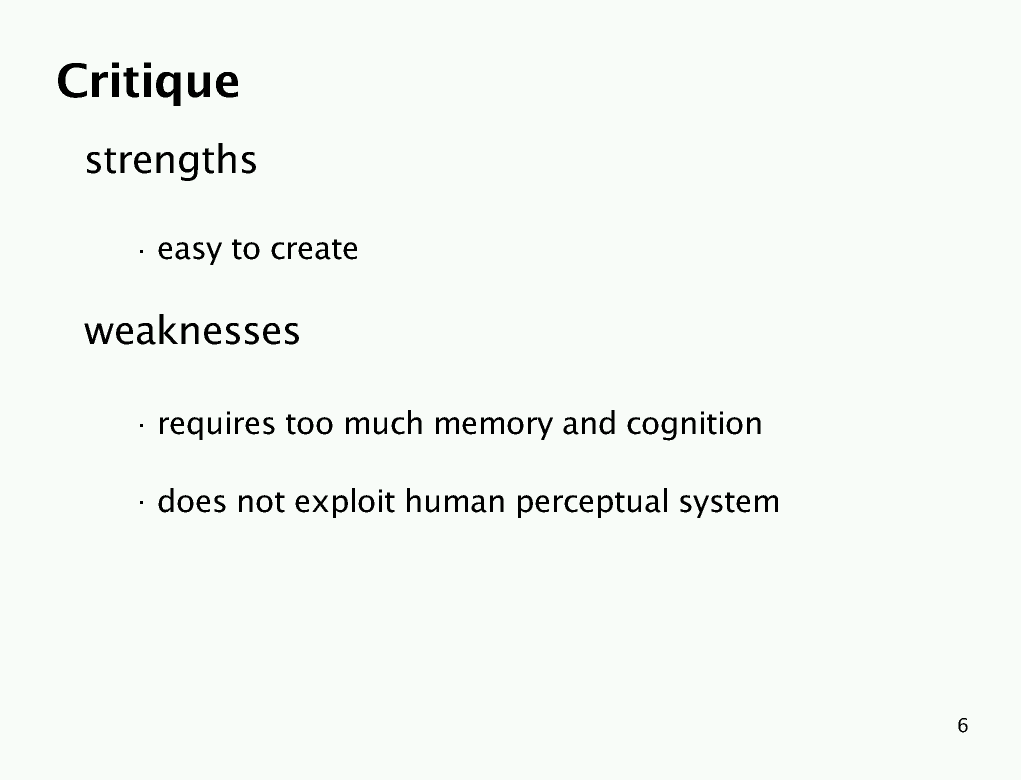 Critique

strengths

· easy to create

weaknesses

· requires too much memory and cognition

· does not exploit human perceptual system

6